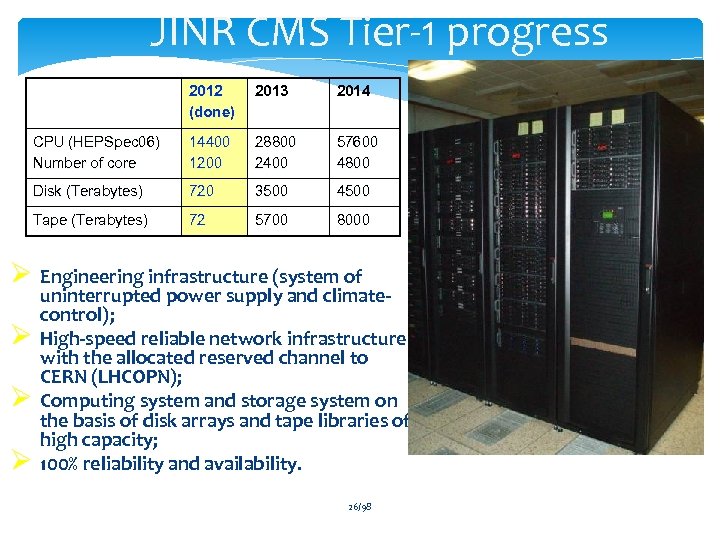 JINR CMS Tier-1 progress

| | 2012 (done) | 2013 | 2014 |
|---|---|---|---|
| CPU (HEPSpec06) Number of core | 14400 1200 | 28800 2400 | 57600 4800 |
| Disk (Terabytes) | 720 | 3500 | 4500 |
| Tape (Terabytes) | 72 | 5700 | 8000 |

➢ Engineering infrastructure (system of uninterrupted power supply and climate-control);
➢ High-speed reliable network infrastructure with the allocated reserved channel to CERN (LHCOPN);
➢ Computing system and storage system on the basis of disk arrays and tape libraries of high capacity;
➢ 100% reliability and availability.

26/98